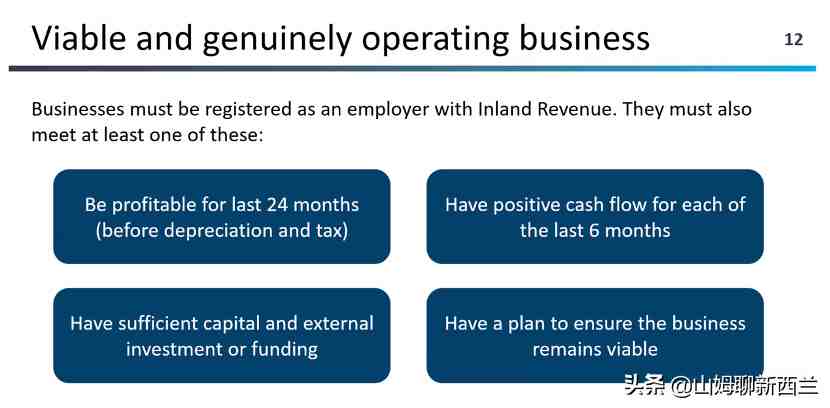 Viable and genuinely operating business

12

Businesses must be registered as an employer with Inland Revenue. They must also meet at least one of these:

Be profitable for last 24 months (before depreciation and tax)

Have positive cash flow for each of the last 6 months

Have sufficient capital and external investment or funding

Have a plan to ensure the business remains viable

头条 @山姆聊新西兰